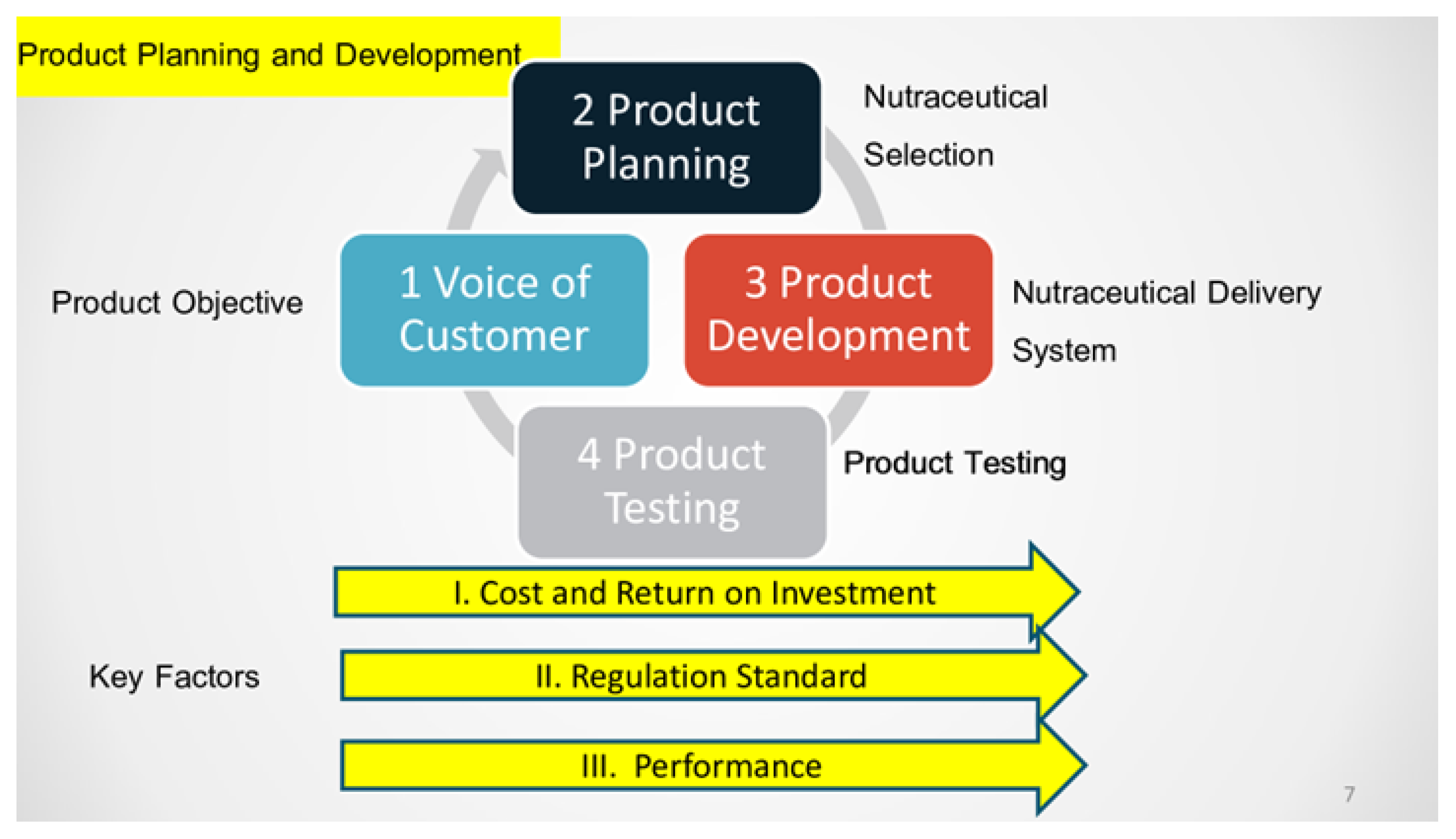 Product Planning and Development

2 Product Planning

Nutraceutical Selection

Product Objective

1 Voice of Customer

3 Product Development

Nutraceutical Delivery System

4 Product Testing

Product Testing

I. Cost and Return on Investment

Key Factors

II. Regulation Standard

III. Performance

7